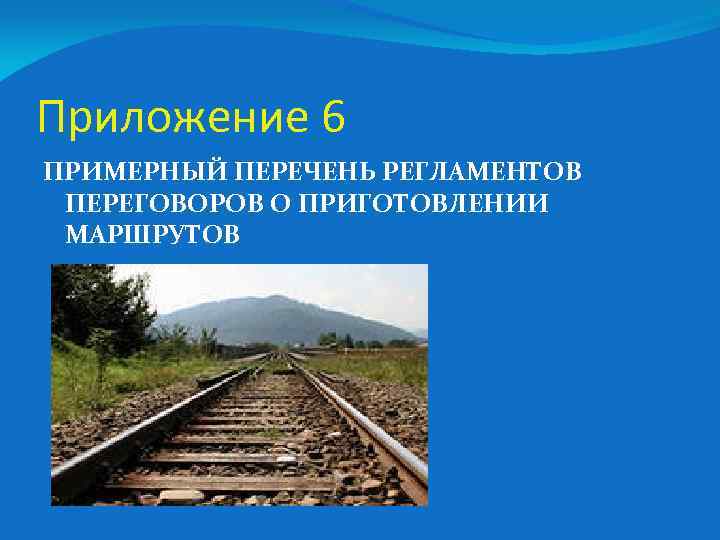 Приложение 6

ПРИМЕРНЫЙ ПЕРЕЧЕНЬ РЕГЛАМЕНТОВ ПЕРЕГОВОРОВ О ПРИГОТОВЛЕНИИ МАРШРУТОВ